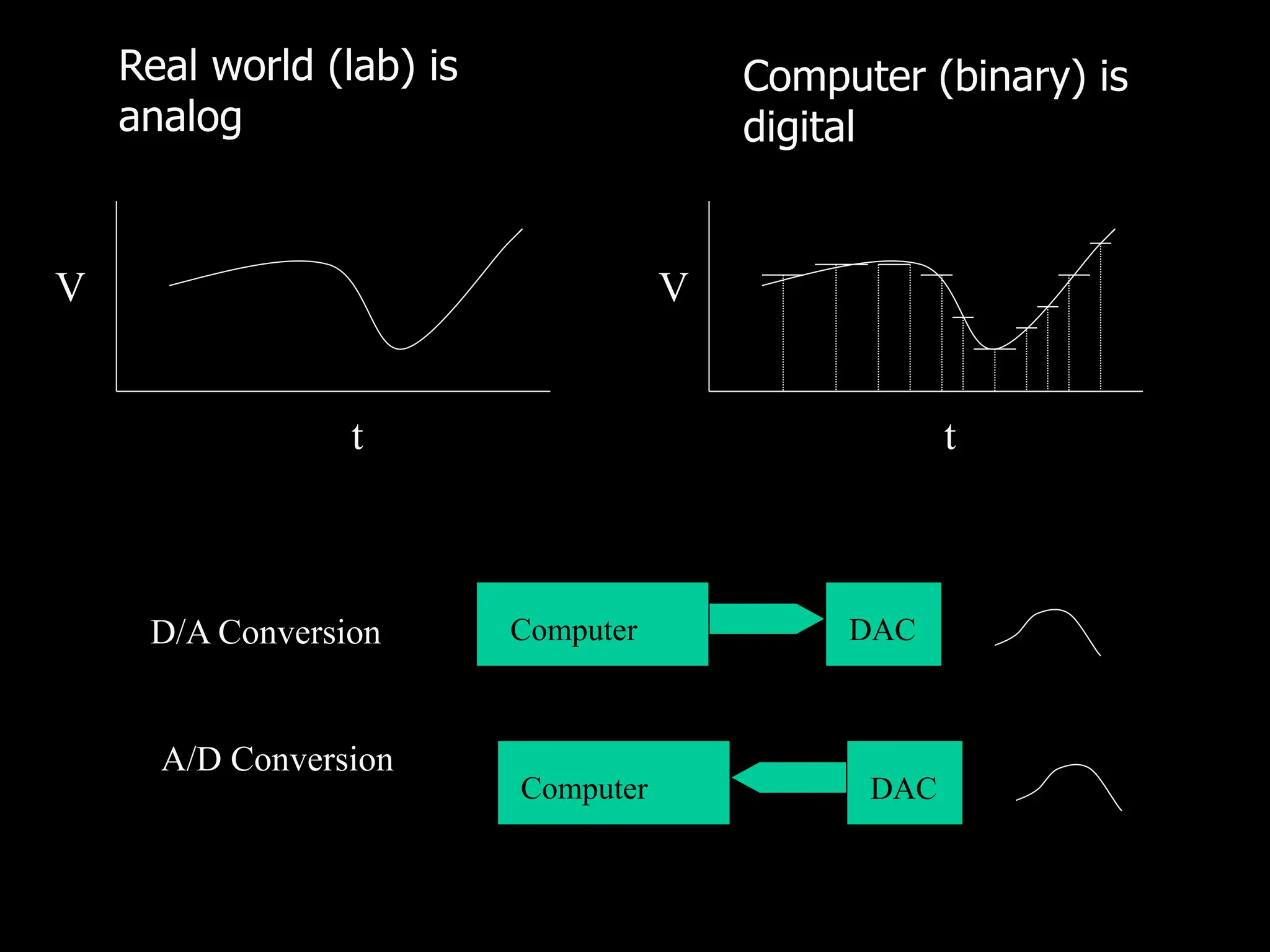 Real world (lab) is analog

Computer (binary) is digital

V

t

V

t

D/A Conversion

Computer

DAC

A/D Conversion

Computer

DAC